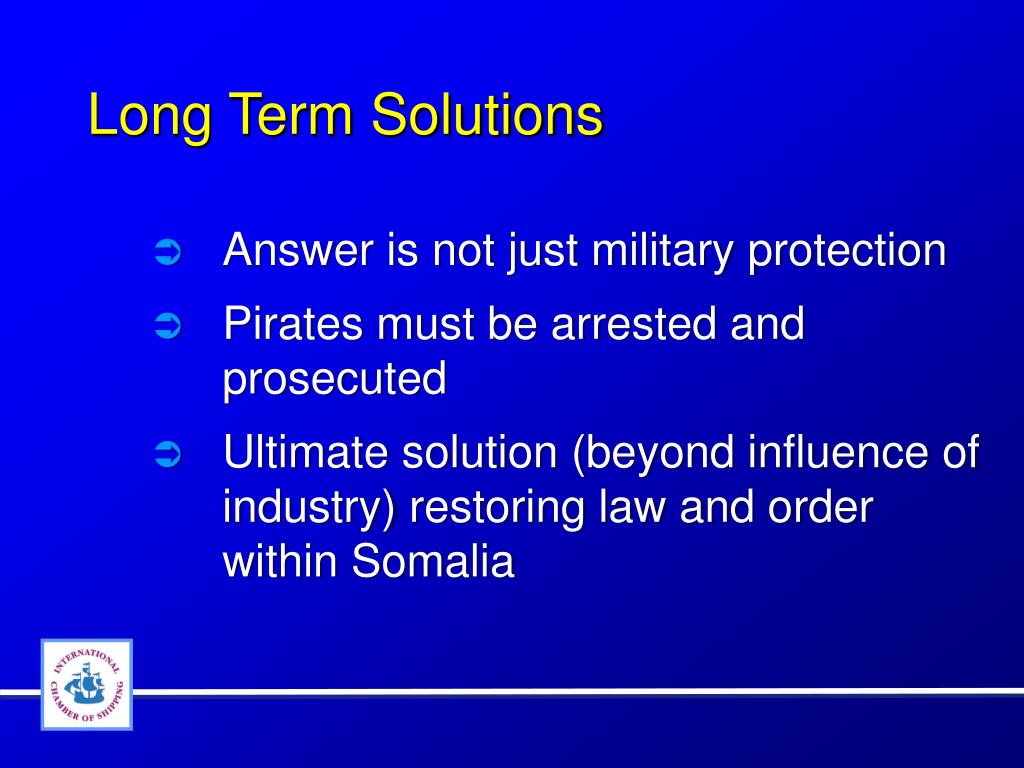 Long Term Solutions

➲ Answer is not just military protection

➲ Pirates must be arrested and prosecuted

➲ Ultimate solution (beyond influence of industry) restoring law and order within Somalia

INTERNATIONAL CHAMBER OF SHIPPING